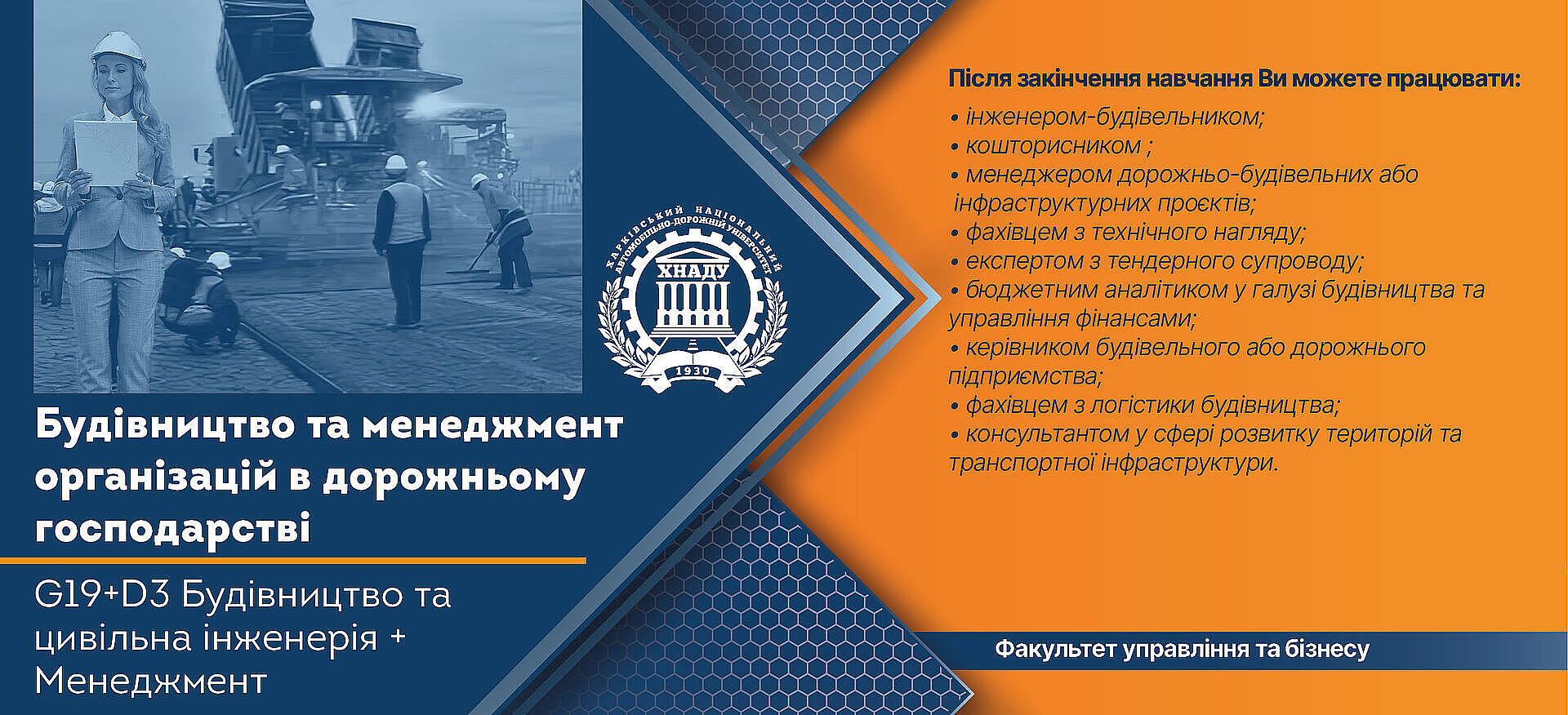 ХАРКІВСЬКИЙ НАЦІОНАЛЬНИЙ АВТОМОБІЛЬНО-ДОРОЖНІЙ УНІВЕРСИТЕТ
ХНАДУ
1930

Будівництво та менеджмент організацій в дорожньому господарстві

G19+D3 Будівництво та цивільна інженерія + Менеджмент

Після закінчення навчання Ви можете працювати:

• інженером-будівельником;
• кошторисником ;
• менеджером дорожньо-будівельних або інфраструктурних проєктів;
• фахівцем з технічного нагляду;
• експертом з тендерного супроводу;
• бюджетним аналітиком у галузі будівництва та управління фінансами;
• керівником будівельного або дорожнього підприємства;
• фахівцем з логістики будівництва;
• консультантом у сфері розвитку територій та транспортної інфраструктури.

Факультет управління та бізнесу